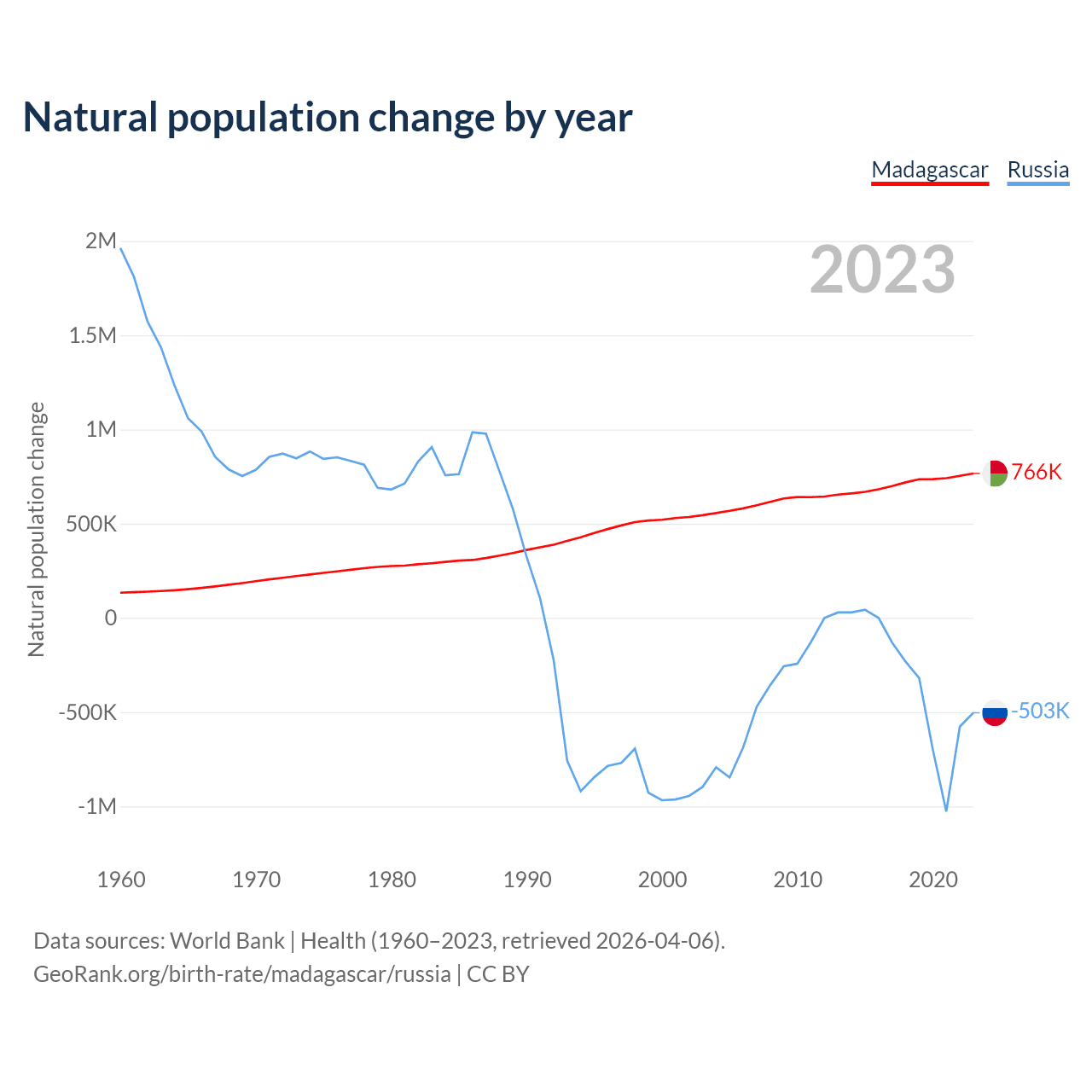 Natural population change by year

Madagascar Russia

2023

Natural population change

2M
1.5M
1M
500K
0
-500K
-1M

766K
-503K

1960 1970 1980 1990 2000 2010 2020

Data sources: World Bank | Health (1960–2023, retrieved 2026-04-06).
GeoRank.org/birth-rate/madagascar/russia | CC BY